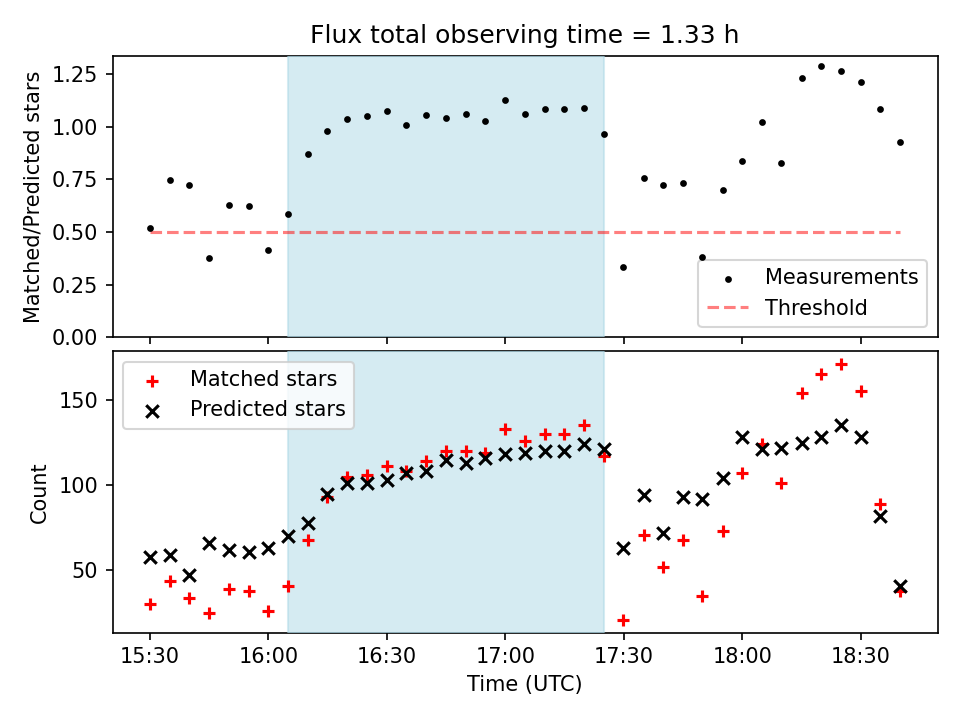 Flux total observing time = 1.33 h

Matched/Predicted stars

1.25
1.00
0.75
0.50
0.25
0.00

Measurements
Threshold

Matched stars
Predicted stars

Count

150
100
50

15:30
16:00
16:30
17:00
17:30
18:00
18:30

Time (UTC)